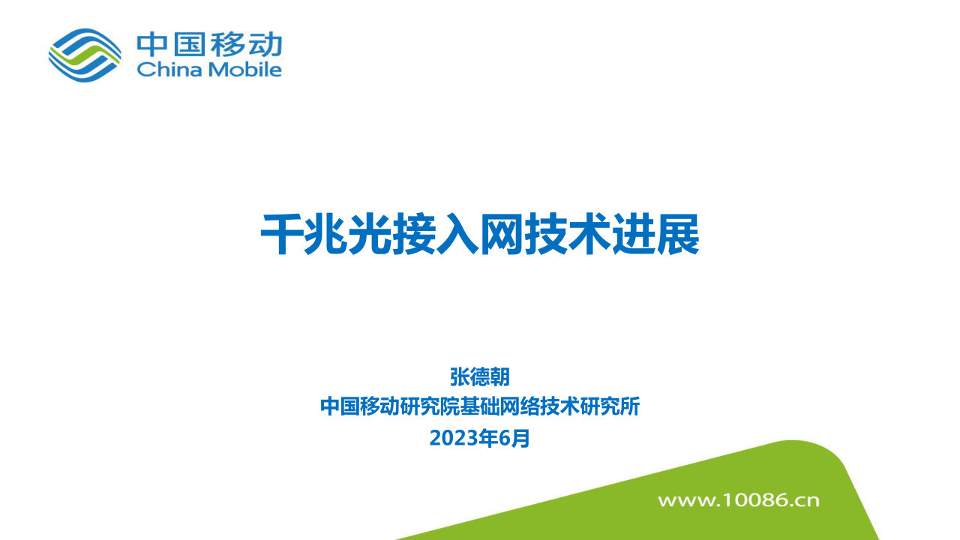 中国移动
China Mobile

千兆光接入网技术进展

张德朝
中国移动研究院基础网络技术研究所
2023年6月

www.10086.cn